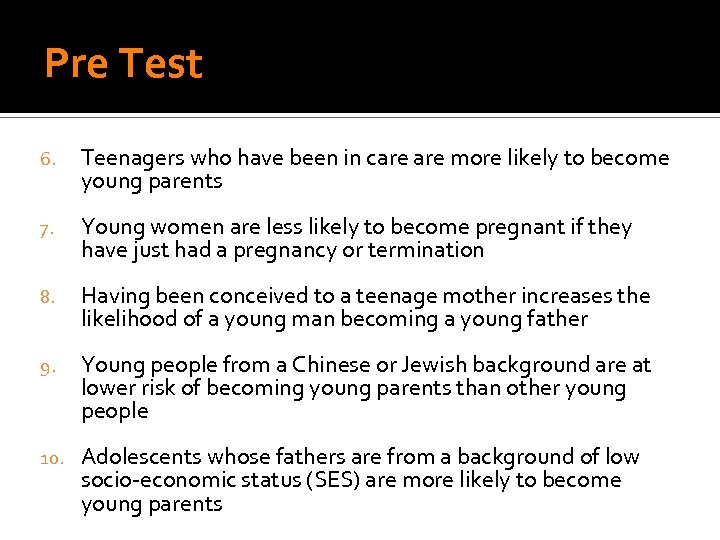 Pre Test

6. Teenagers who have been in care are more likely to become young parents

7. Young women are less likely to become pregnant if they have just had a pregnancy or termination

8. Having been conceived to a teenage mother increases the likelihood of a young man becoming a young father

9. Young people from a Chinese or Jewish background are at lower risk of becoming young parents than other young people

10. Adolescents whose fathers are from a background of low socio-economic status (SES) are more likely to become young parents